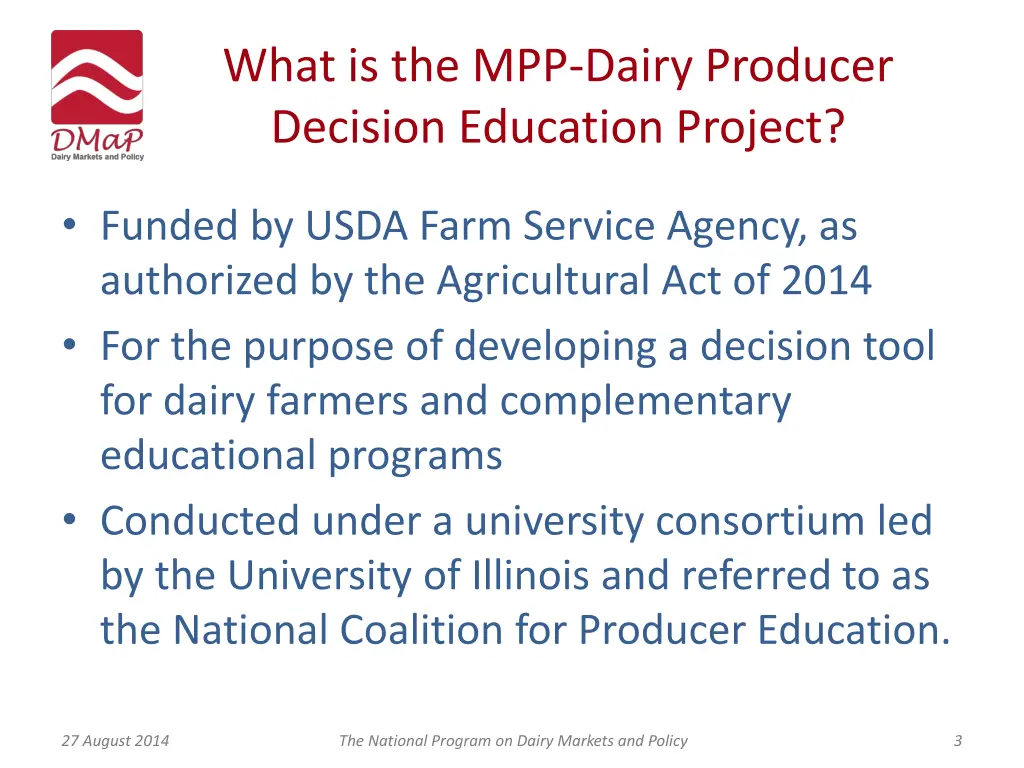 DMaP
Dairy Markets and Policy

What is the MPP-Dairy Producer Decision Education Project?

• Funded by USDA Farm Service Agency, as authorized by the Agricultural Act of 2014
• For the purpose of developing a decision tool for dairy farmers and complementary educational programs
• Conducted under a university consortium led by the University of Illinois and referred to as the National Coalition for Producer Education.

27 August 2014
The National Program on Dairy Markets and Policy
3